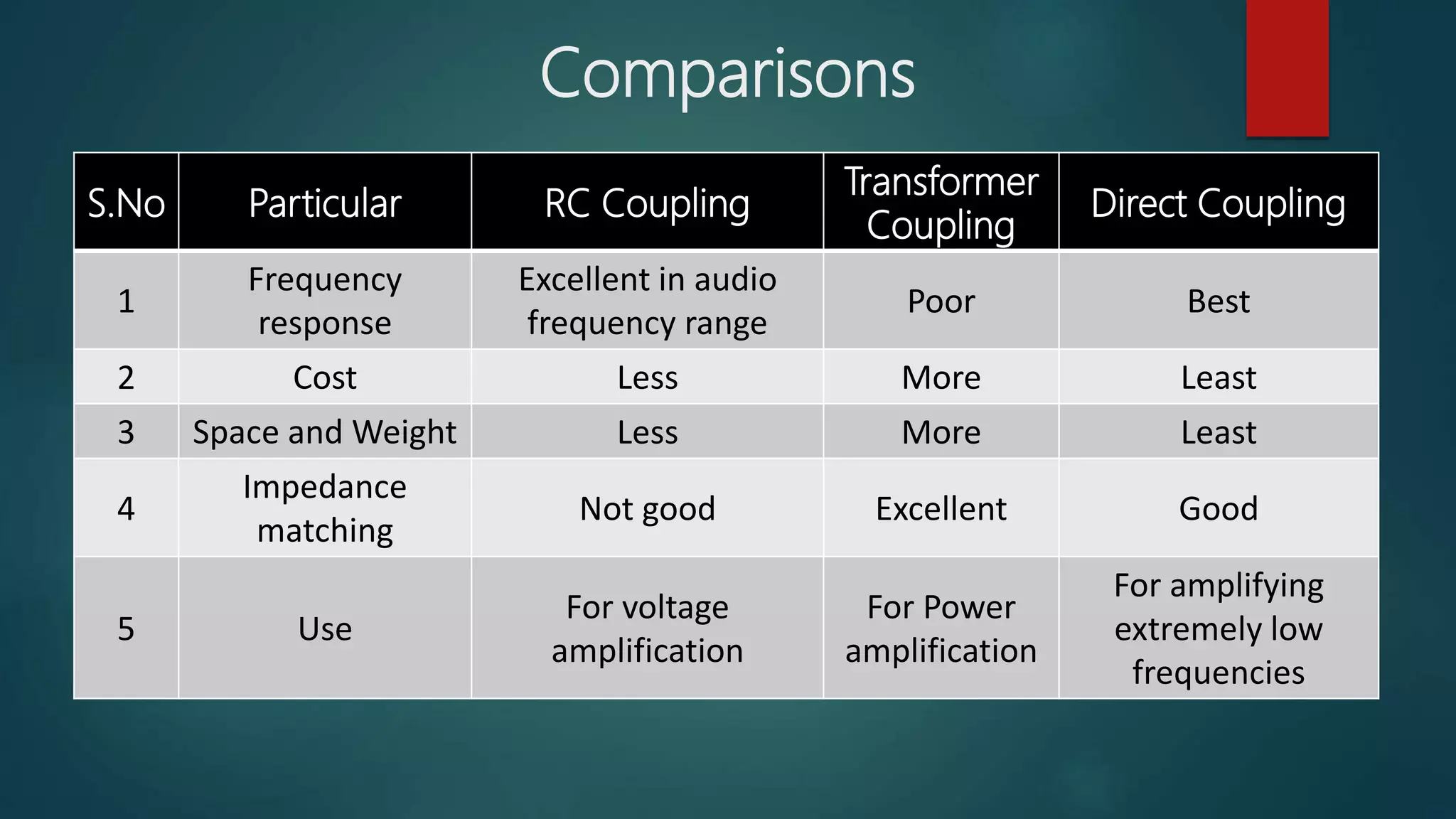 Comparisons

| S.No | Particular | RC Coupling | Transformer Coupling | Direct Coupling |
|---|---|---|---|---|
| 1 | Frequency response | Excellent in audio frequency range | Poor | Best |
| 2 | Cost | Less | More | Least |
| 3 | Space and Weight | Less | More | Least |
| 4 | Impedance matching | Not good | Excellent | Good |
| 5 | Use | For voltage amplification | For Power amplification | For amplifying extremely low frequencies |